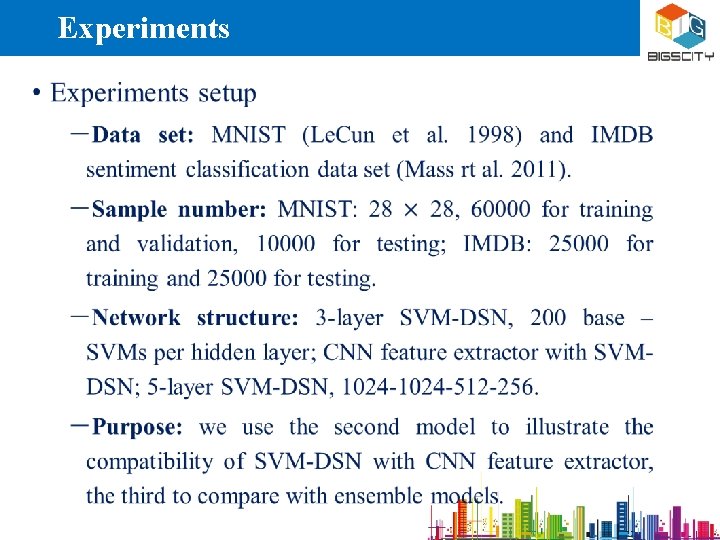 Experiments

BIG
BIGSCITY

• Experiments setup

—**Data set:** MNIST (LeCun et al. 1998) and IMDB sentiment classification data set (Mass rt al. 2011).

—**Sample number:** MNIST: 28 × 28, 60000 for training and validation, 10000 for testing; IMDB: 25000 for training and 25000 for testing.

—**Network structure:** 3-layer SVM-DSN, 200 base – SVMs per hidden layer; CNN feature extractor with SVM-DSN; 5-layer SVM-DSN, 1024-1024-512-256.

—**Purpose:** we use the second model to illustrate the compatibility of SVM-DSN with CNN feature extractor, the third to compare with ensemble models.